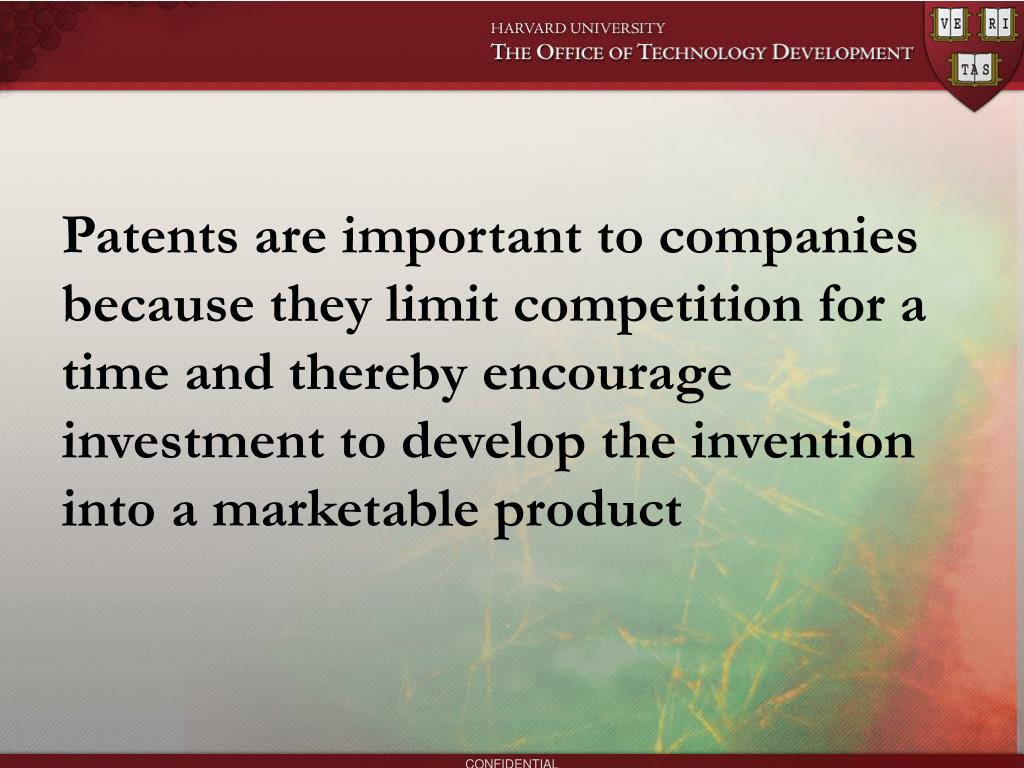 HARVARD UNIVERSITY
THE OFFICE OF TECHNOLOGY DEVELOPMENT

VE RI TAS

Patents are important to companies because they limit competition for a time and thereby encourage investment to develop the invention into a marketable product

CONFIDENTIAL